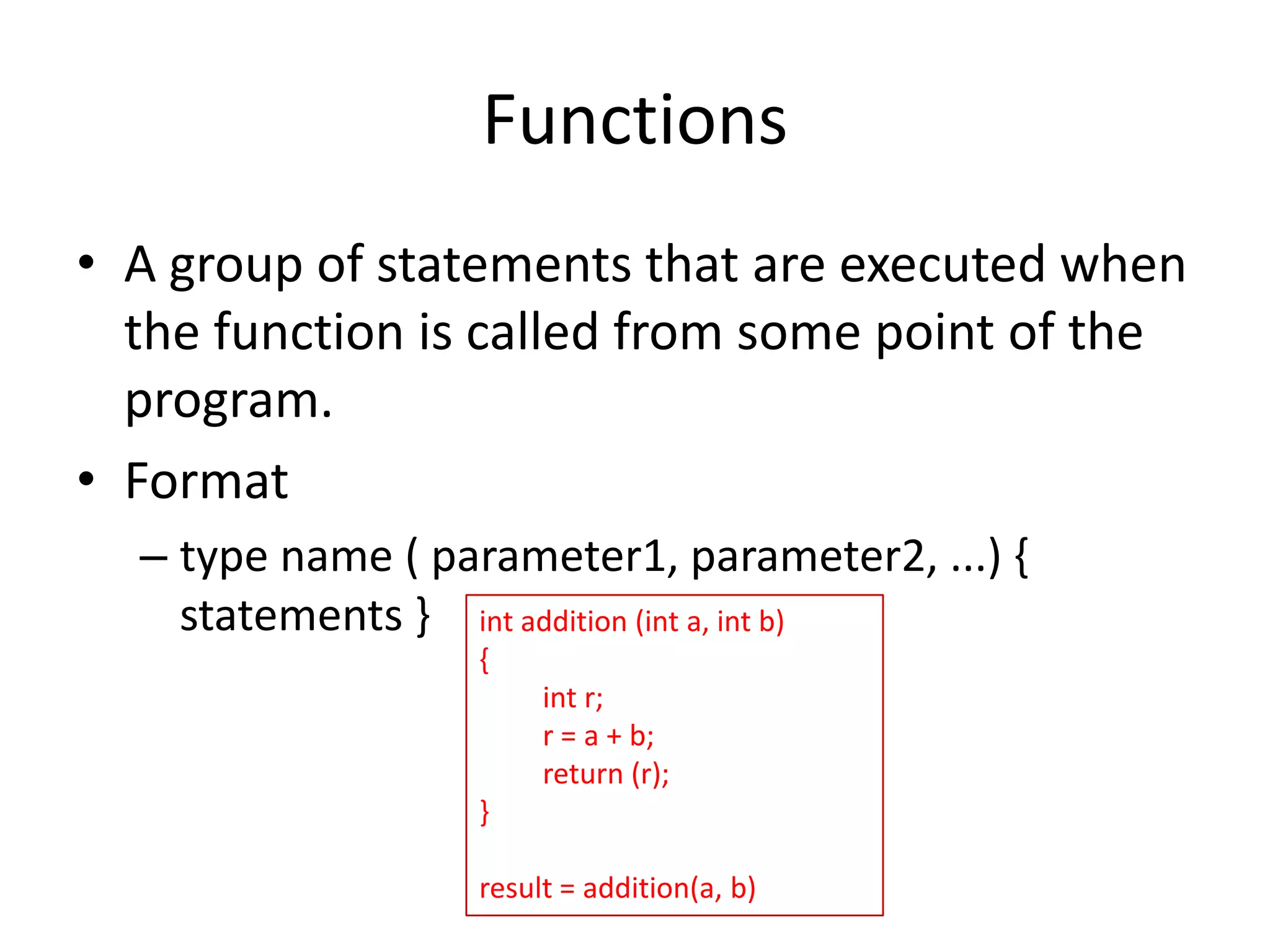 Functions

• A group of statements that are executed when the function is called from some point of the program.

• Format

– type name ( parameter1, parameter2, ...) { statements }

int addition (int a, int b)
{
int r;
r = a + b;
return (r);
}

result = addition(a, b)